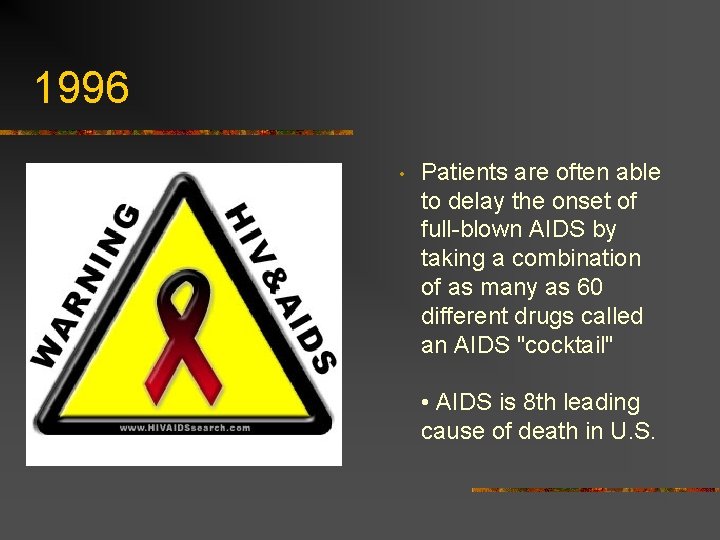 1996

WARNING

HIV&AIDS

www.HIVAIDSsearch.com

• Patients are often able to delay the onset of full-blown AIDS by taking a combination of as many as 60 different drugs called an AIDS "cocktail"

• AIDS is 8th leading cause of death in U.S.